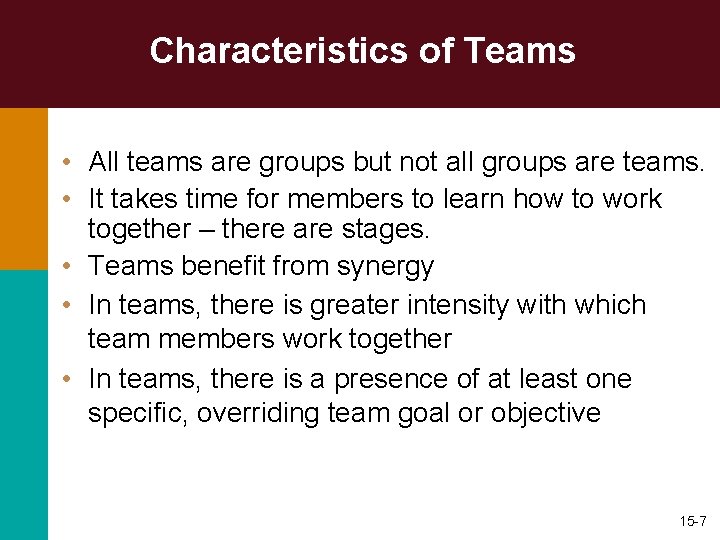 Characteristics of Teams

• All teams are groups but not all groups are teams.
• It takes time for members to learn how to work together – there are stages.
• Teams benefit from synergy
• In teams, there is greater intensity with which team members work together
• In teams, there is a presence of at least one specific, overriding team goal or objective

15-7